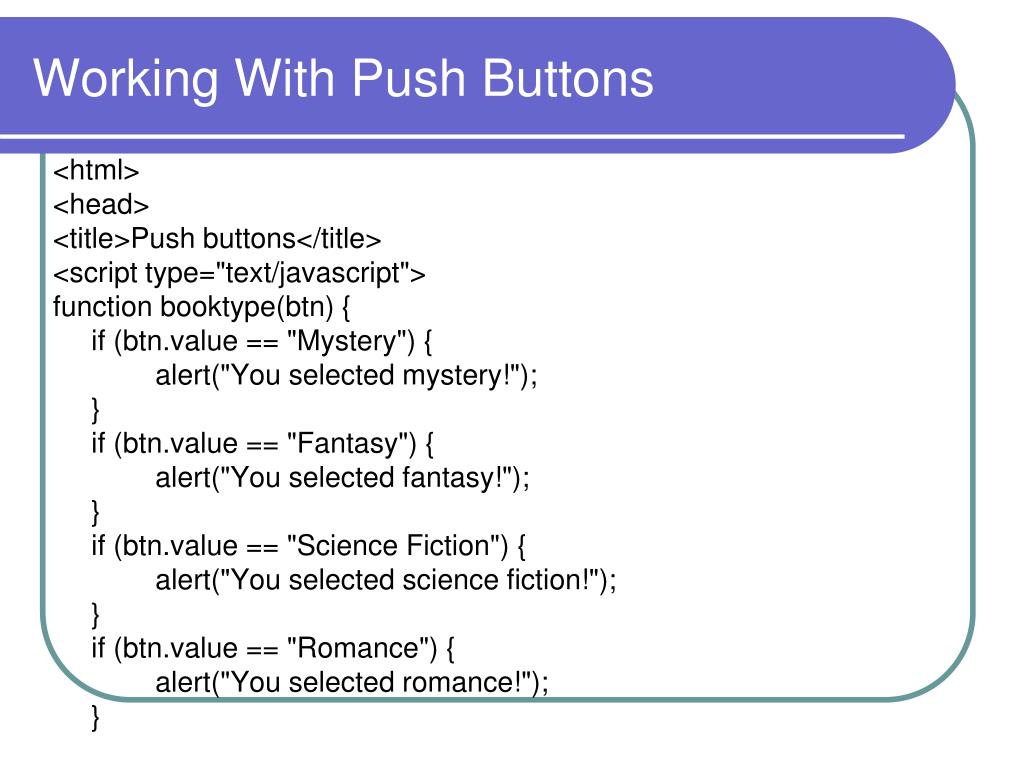 Working With Push Buttons

<html>
<head>
<title>Push buttons</title>
<script type="text/javascript">
function booktype(btn) {
    if (btn.value == "Mystery") {
        alert("You selected mystery!");
    }
    if (btn.value == "Fantasy") {
        alert("You selected fantasy!");
    }
    if (btn.value == "Science Fiction") {
        alert("You selected science fiction!");
    }
    if (btn.value == "Romance") {
        alert("You selected romance!");
    }